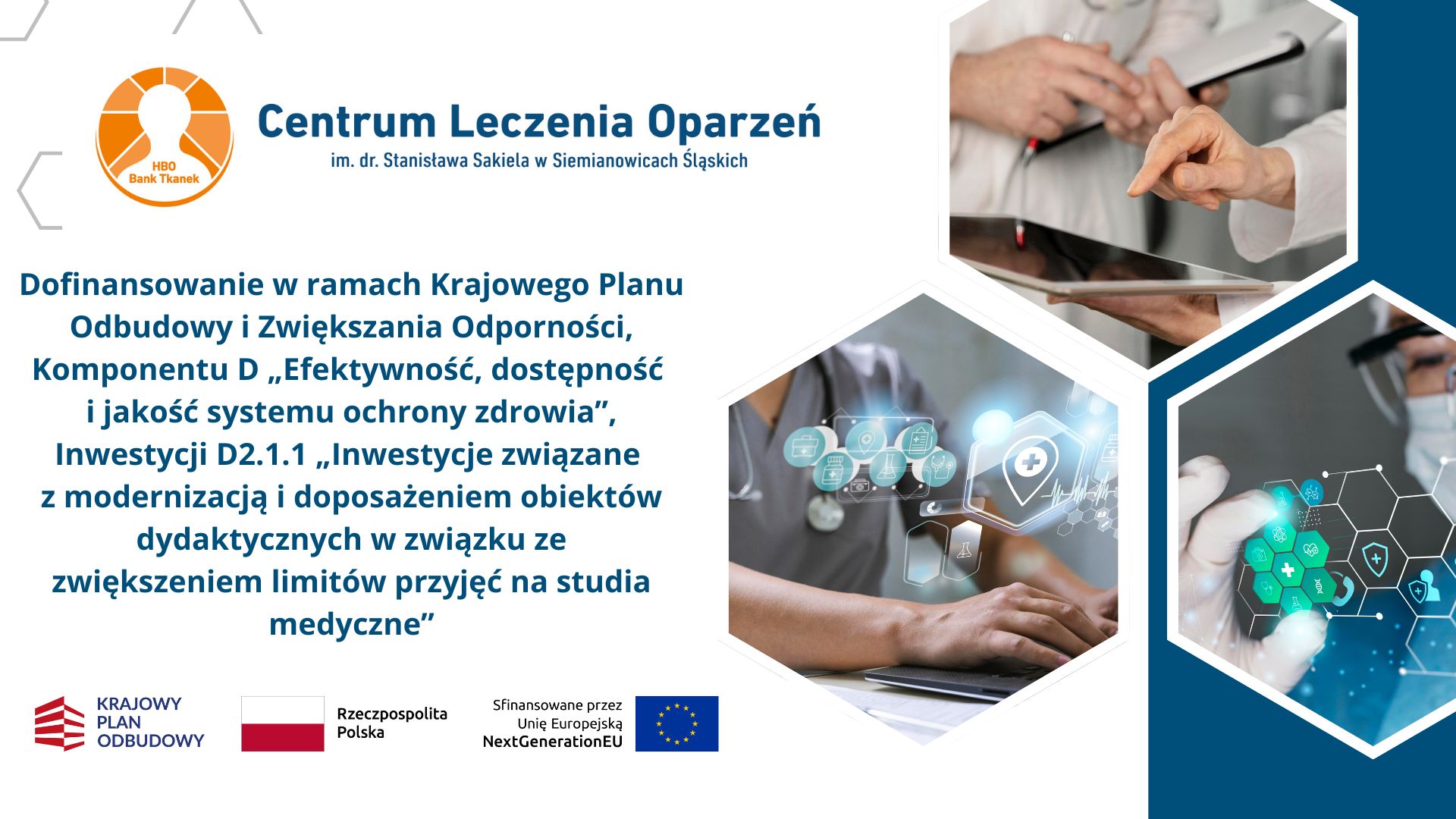 HBO
Bank Tkanek

Centrum Leczenia Oparzeń
im. dr. Stanisława Sakiela w Siemianowicach Śląskich

Dofinansowanie w ramach Krajowego Planu Odbudowy i Zwiększania Odporności, Komponentu D „Efektywność, dostępność i jakość systemu ochrony zdrowia”, Inwestycji D2.1.1 „Inwestycje związane z modernizacją i doposażeniem obiektów dydaktycznych w związku ze zwiększeniem limitów przyjęć na studia medyczne”

KRAJOWY PLAN ODBUDOWY

Rzeczpospolita Polska

Sfinansowane przez Unię Europejską NextGenerationEU